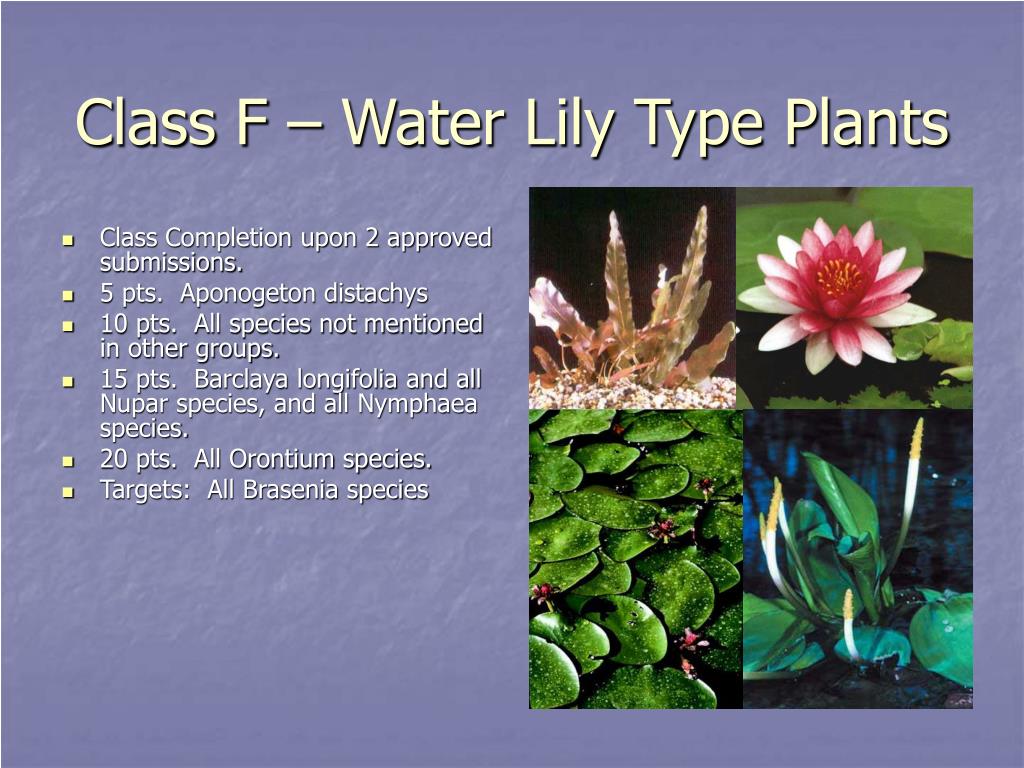 Class F – Water Lily Type Plants

- Class Completion upon 2 approved submissions.
- 5 pts. Aponogeton distachys
- 10 pts. All species not mentioned in other groups.
- 15 pts. Barclaya longifolia and all Nupar species, and all Nymphaea species.
- 20 pts. All Orontium species.
- Targets: All Brasenia species